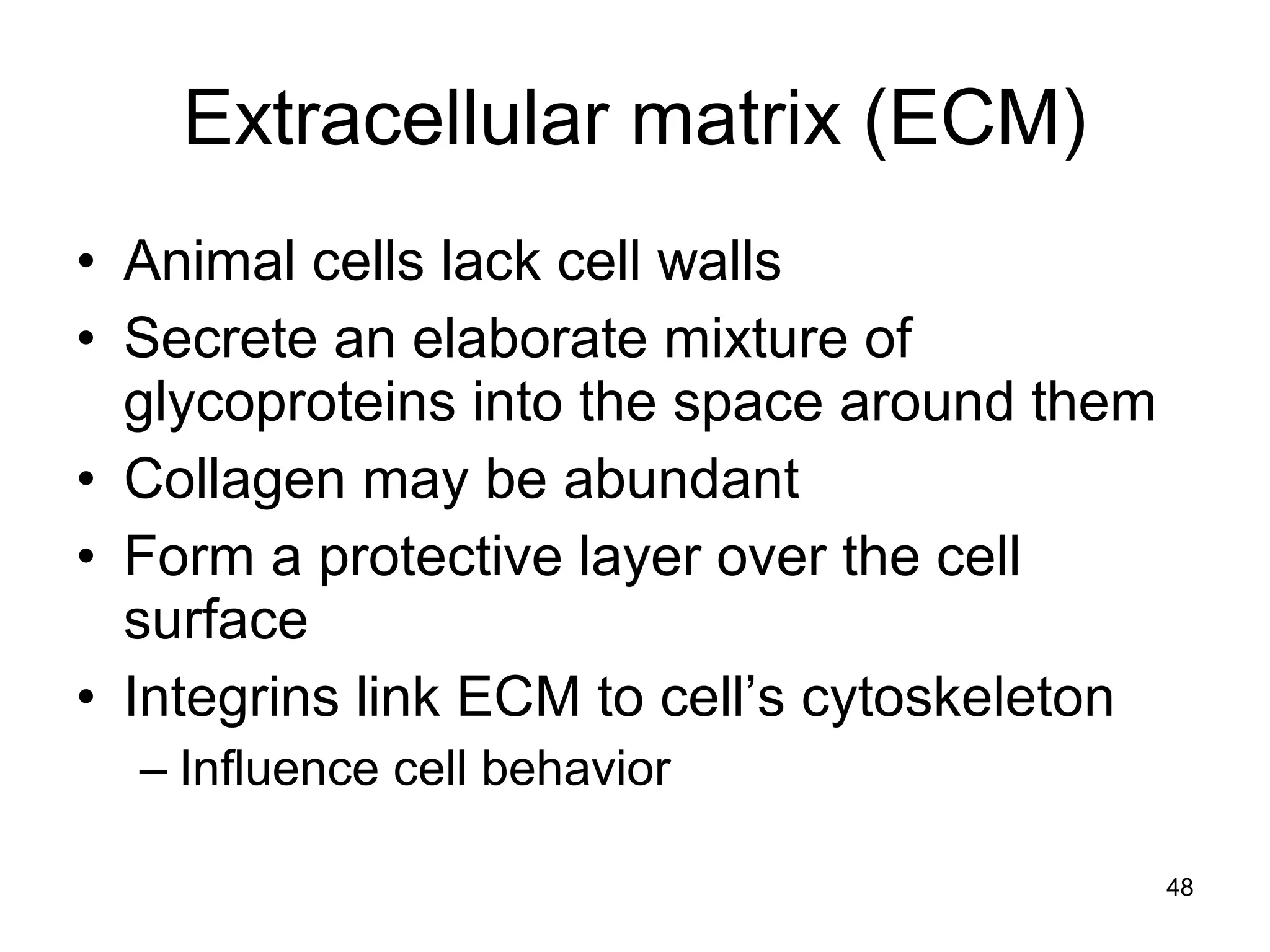 Extracellular matrix (ECM)

• Animal cells lack cell walls
• Secrete an elaborate mixture of glycoproteins into the space around them
• Collagen may be abundant
• Form a protective layer over the cell surface
• Integrins link ECM to cell’s cytoskeleton
– Influence cell behavior

48